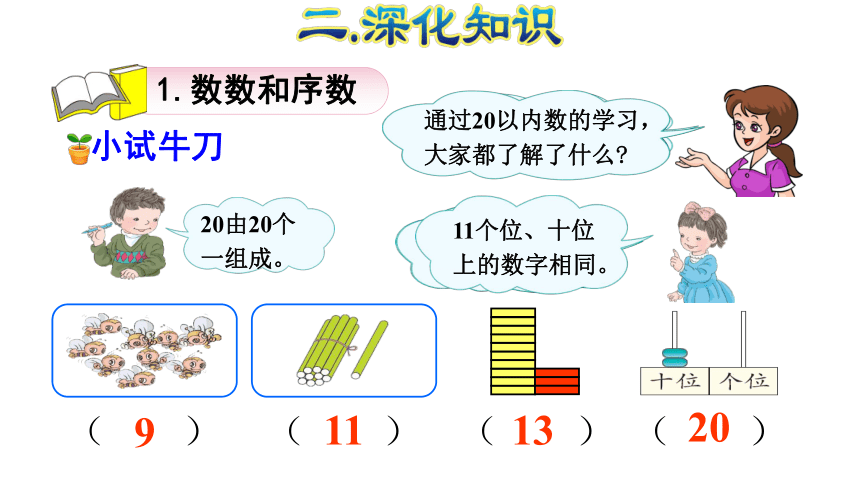 二.深化知识

1. 数数和序数

小试牛刀

通过20以内数的学习，大家都了解了什么？

20由20个一组成。

11个位、十位上的数字相同。

十位 个位

（ 9 ） （ 11 ） （ 13 ） （ 20 ）